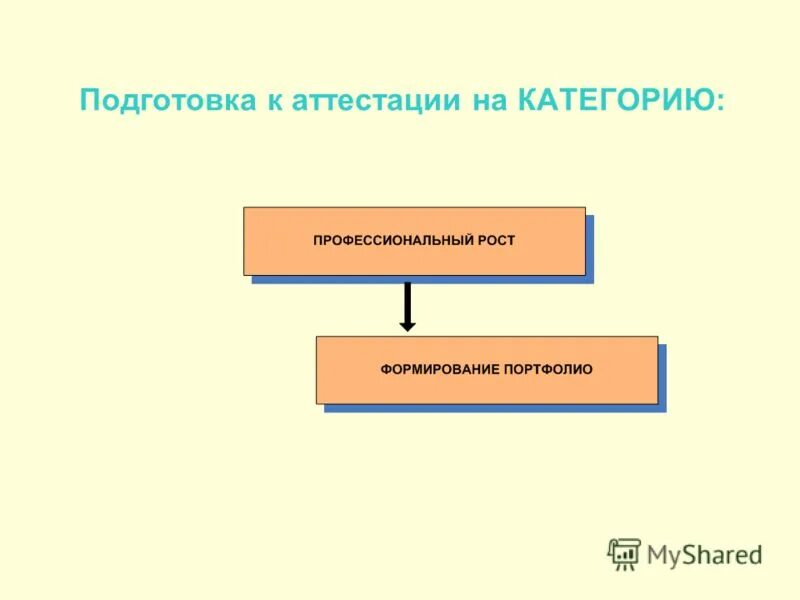 Подготовка к аттестации на КАТЕГОРИЮ:

ПРОФЕССИОНАЛЬНЫЙ РОСТ

ФОРМИРОВАНИЕ ПОРТФОЛИО

MyShared